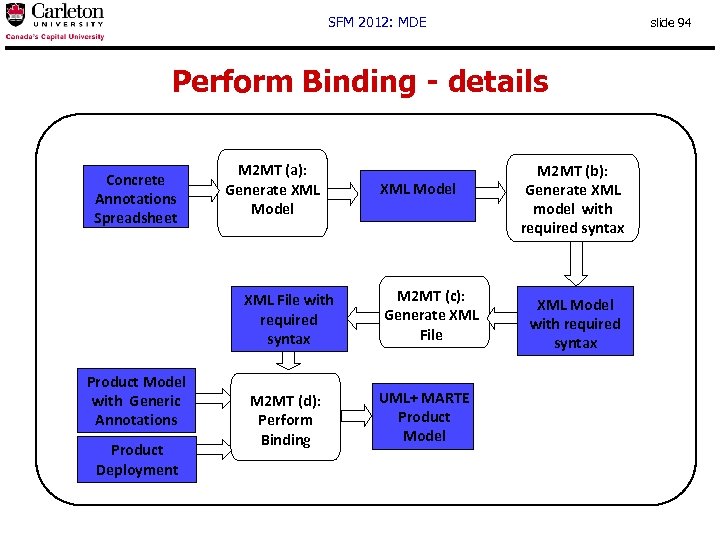 Carleton
UNIVERSITY
Canada's Capital University

SFM 2012: MDE

slide 94

Perform Binding - details

Concrete Annotations Spreadsheet

M2MT (a): Generate XML Model

XML Model

M2MT (b): Generate XML model with required syntax

XML Model with required syntax

M2MT (c): Generate XML File

XML File with required syntax

Product Model with Generic Annotations

Product Deployment

M2MT (d): Perform Binding

UML+ MARTE Product Model